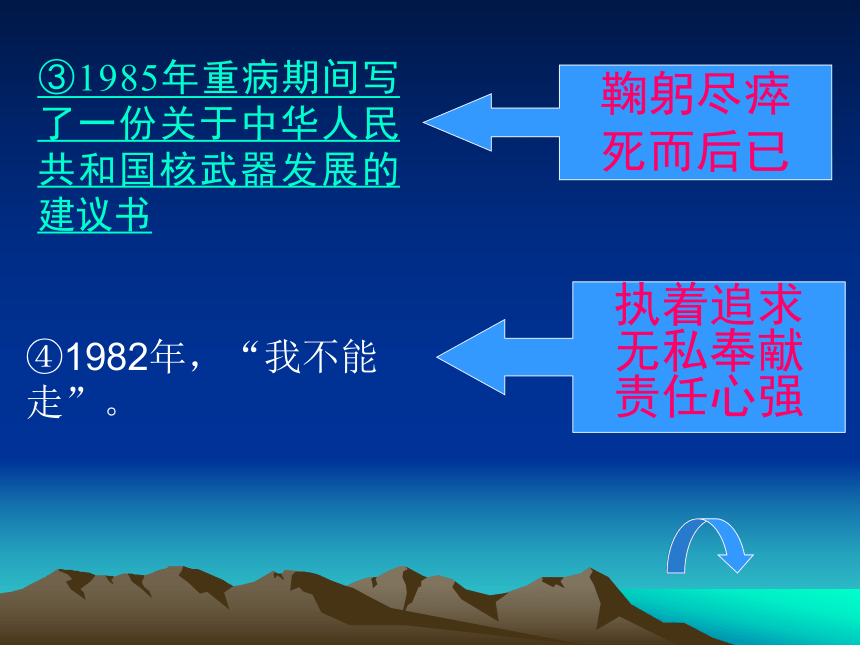 ③1985年重病期间写了一份关于中华人民共和国核武器发展的建议书

鞠躬尽瘁
死而后已

④1982年，“我不能走”。

执着追求
无私奉献
责任心强